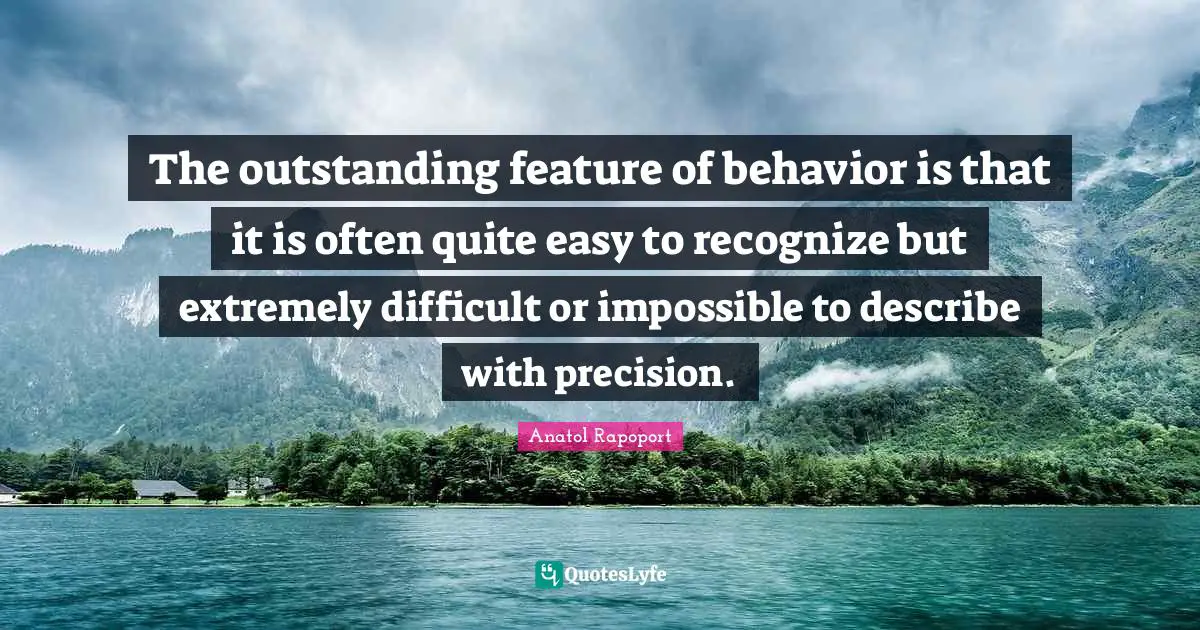 The outstanding feature of behavior is that it is often quite easy to recognize but extremely difficult or impossible to describe with precision.

Anatol Rapoport

QuotesLyfe